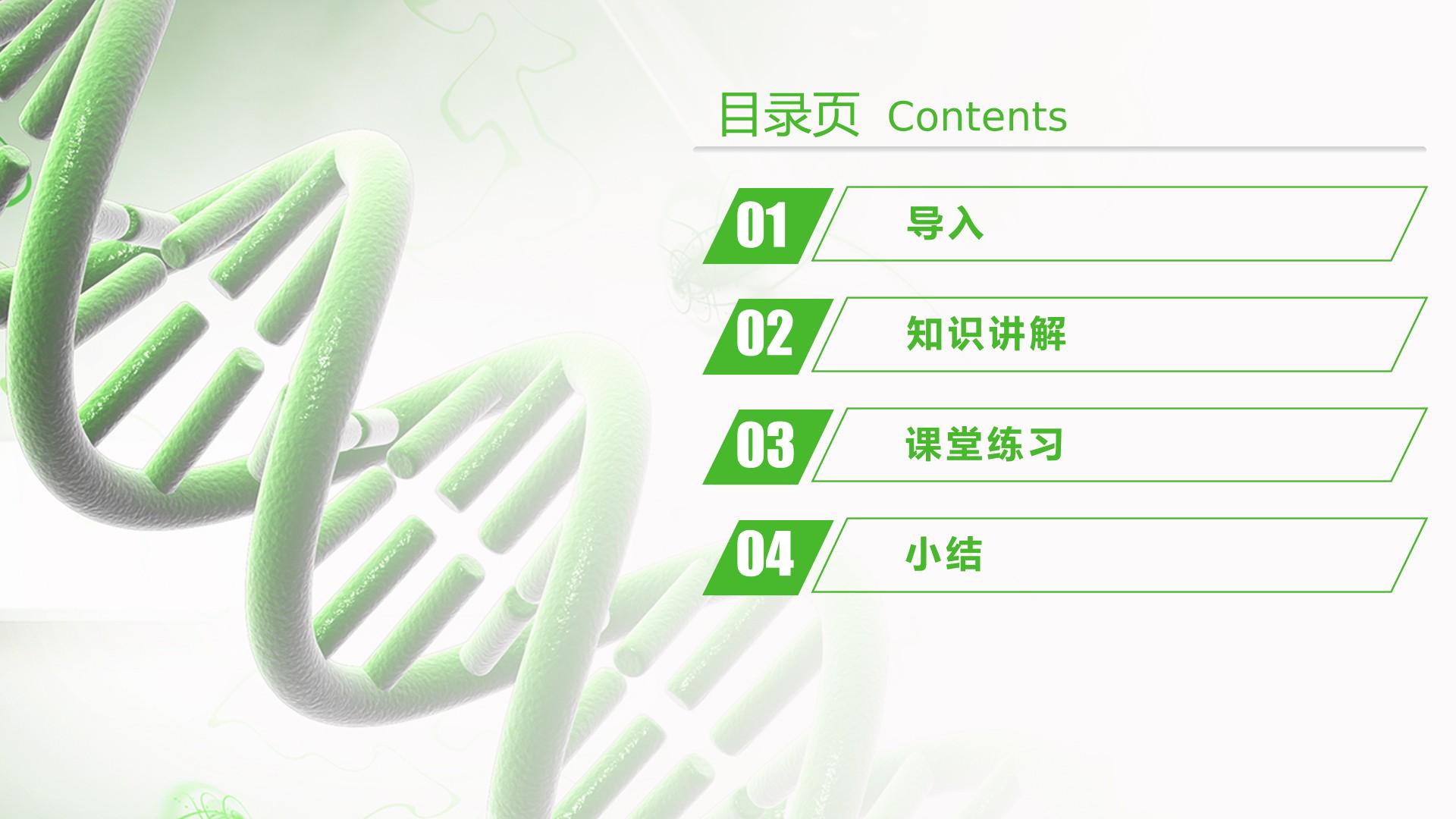 目录页 Contents

01 导入

02 知识讲解

03 课堂练习

04 小结